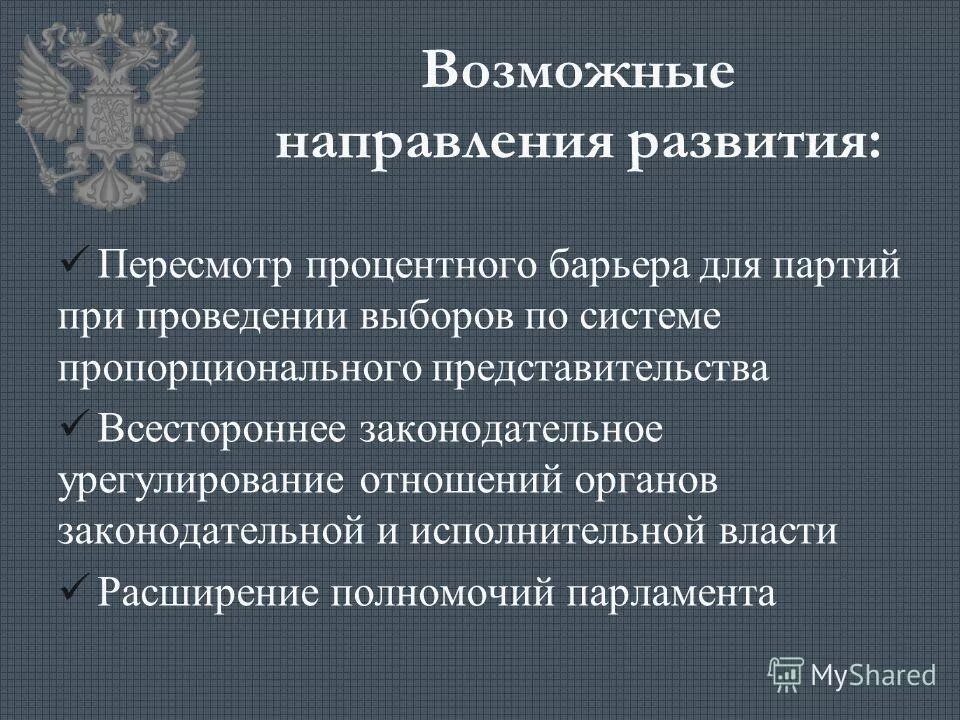 Возможные направления развития:

✓ Пересмотр процентного барьера для партий при проведении выборов по системе пропорционального представительства

✓ Всестороннее законодательное урегулирование отношений органов законодательной и исполнительной власти

✓ Расширение полномочий парламента

MyShared